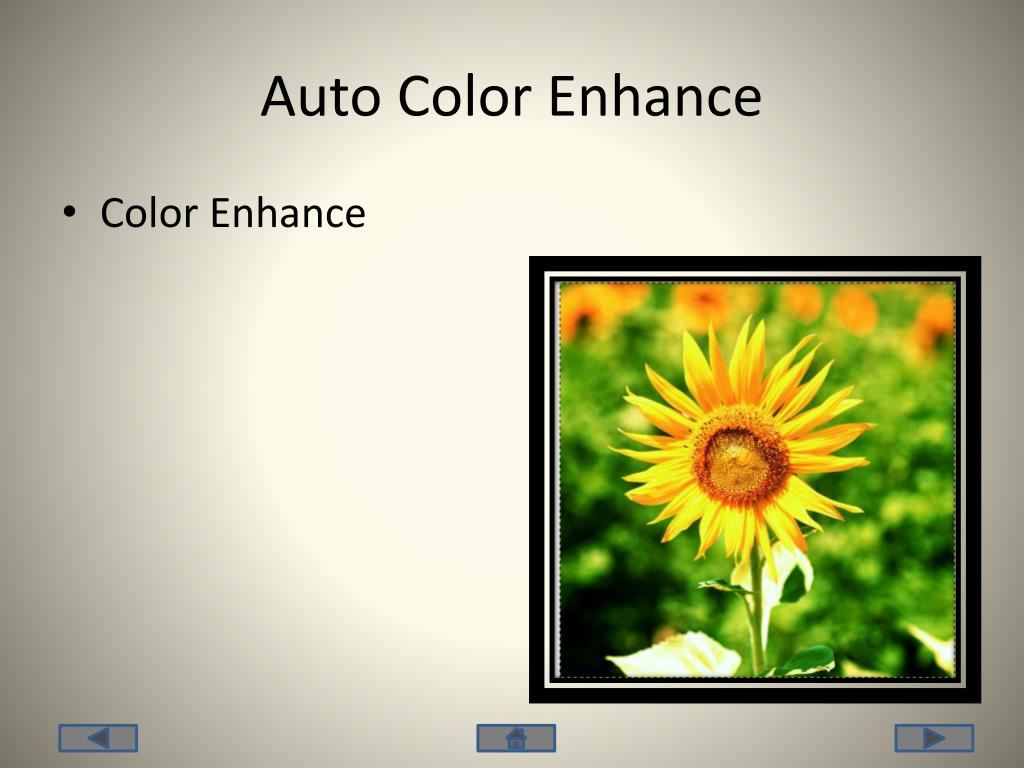 Auto Color Enhance

• Color Enhance